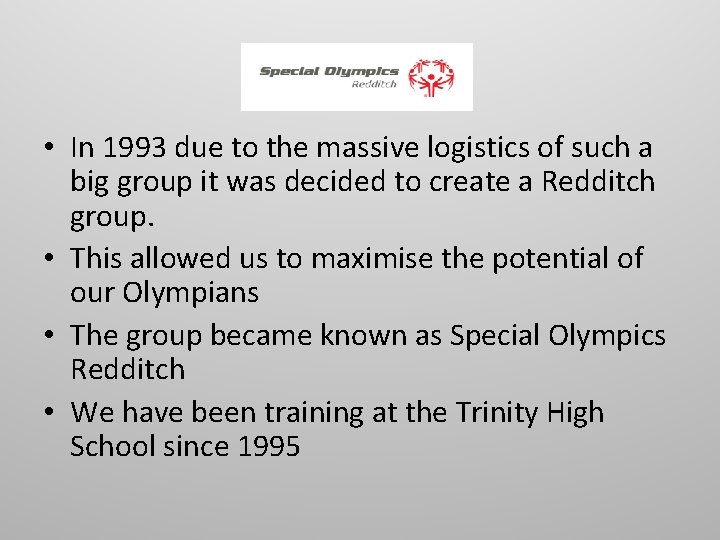 Special Olympics
Redditch

• In 1993 due to the massive logistics of such a big group it was decided to create a Redditch group.
• This allowed us to maximise the potential of our Olympians
• The group became known as Special Olympics Redditch
• We have been training at the Trinity High School since 1995